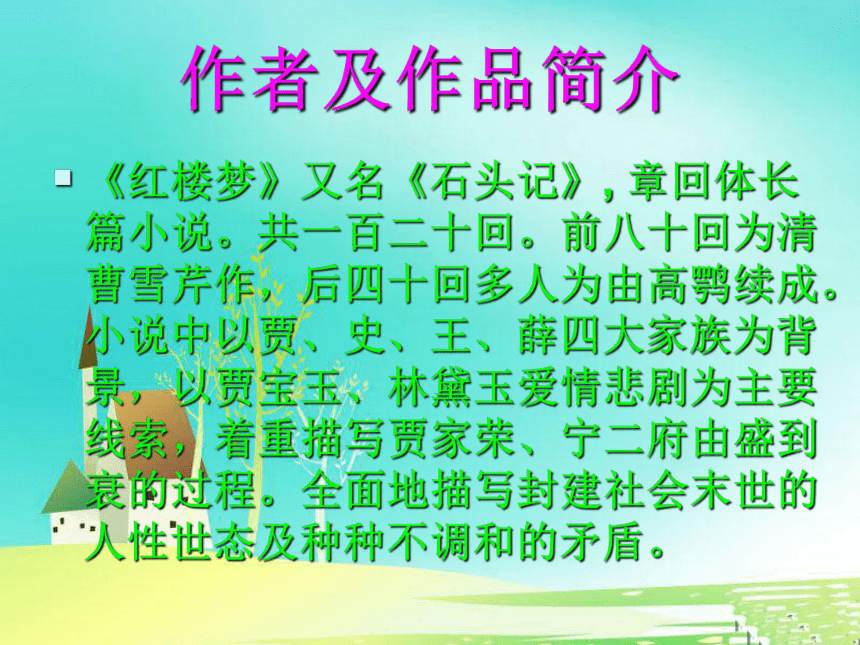 作者及作品简介

《红楼梦》又名《石头记》，章回体长篇小说。共一百二十回。前八十回为清曹雪芹作，后四十回多人为由高鹗续成。小说中以贾、史、王、薛四大家族为背景，以贾宝玉、林黛玉爱情悲剧为主要线索，着重描写贾家荣、宁二府由盛到衰的过程。全面地描写封建社会末世的人性世态及种种不调和的矛盾。